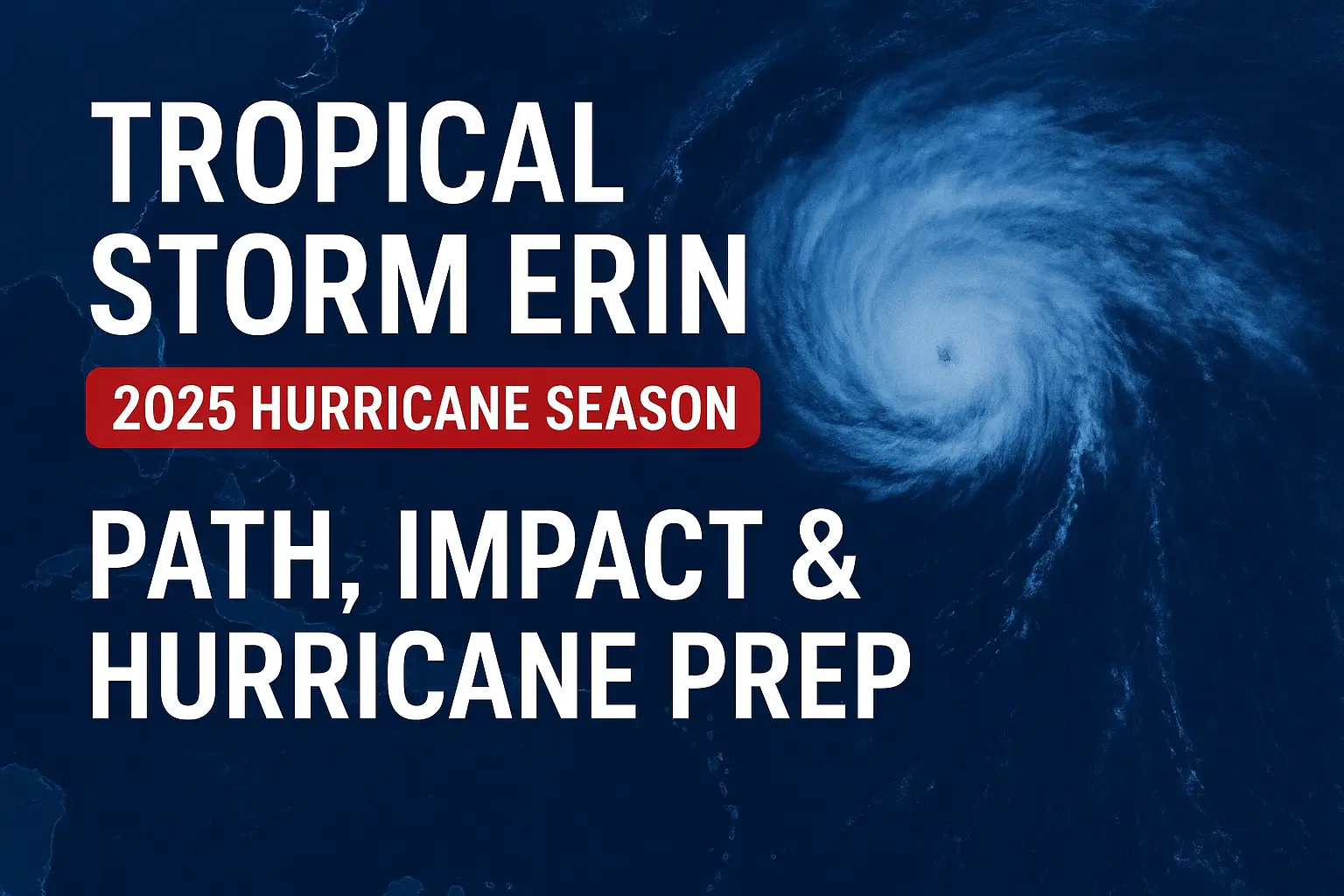 TROPICAL STORM ERIN

2025 HURRICANE SEASON

PATH, IMPACT & HURRICANE PREP